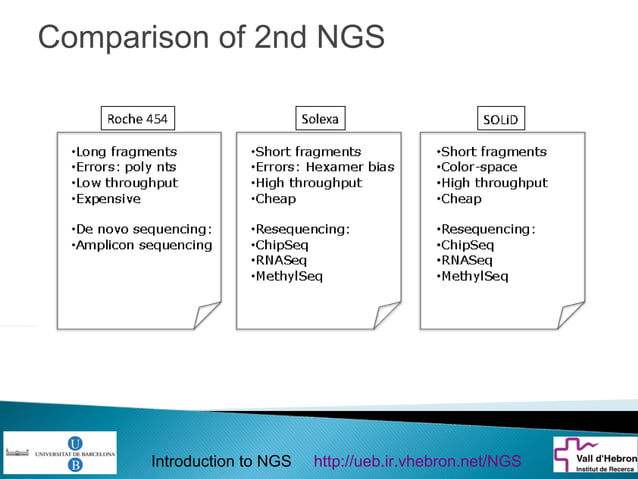 Comparison of 2nd NGS

Roche 454

•Long fragments
•Errors: poly nts
•Low throughput
•Expensive

•De novo sequencing:
•Amplicon sequencing

Solexa

•Short fragments
•Errors: Hexamer bias
•High throughput
•Cheap

•Resequencing:
•ChipSeq
•RNASeq
•MethylSeq

SOLiD

•Short fragments
•Color-space
•High throughput
•Cheap

•Resequencing:
•ChipSeq
•RNASeq
•MethylSeq

UNIVERSITAT DE BARCELONA U B

Introduction to NGS http://ueb.ir.vhebron.net/NGS

Vall d'Hebron Institut de Recerca